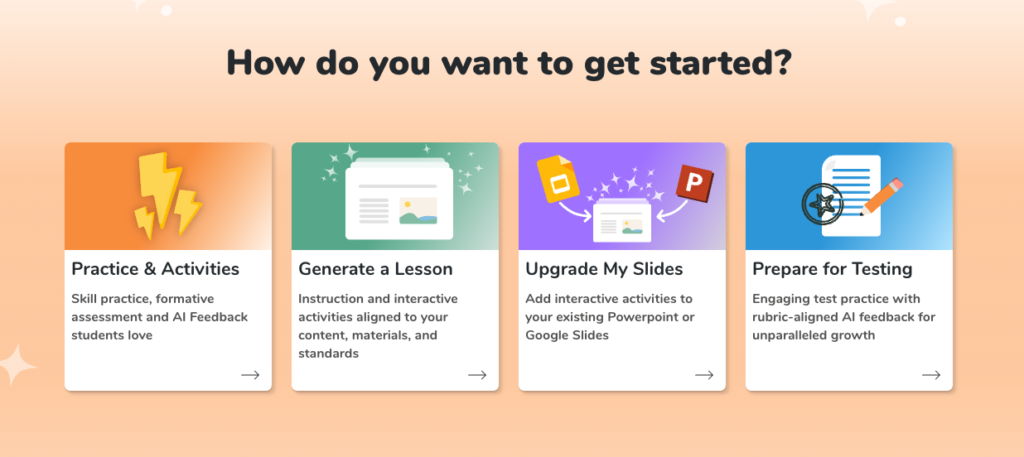 How do you want to get started?

Practice & Activities

Skill practice, formative assessment and AI Feedback students love

→

Generate a Lesson

Instruction and interactive activities aligned to your content, materials, and standards

→

P

Upgrade My Slides

Add interactive activities to your existing Powerpoint or Google Slides

→

Prepare for Testing

Engaging test practice with rubric-aligned AI feedback for unparalleled growth

→